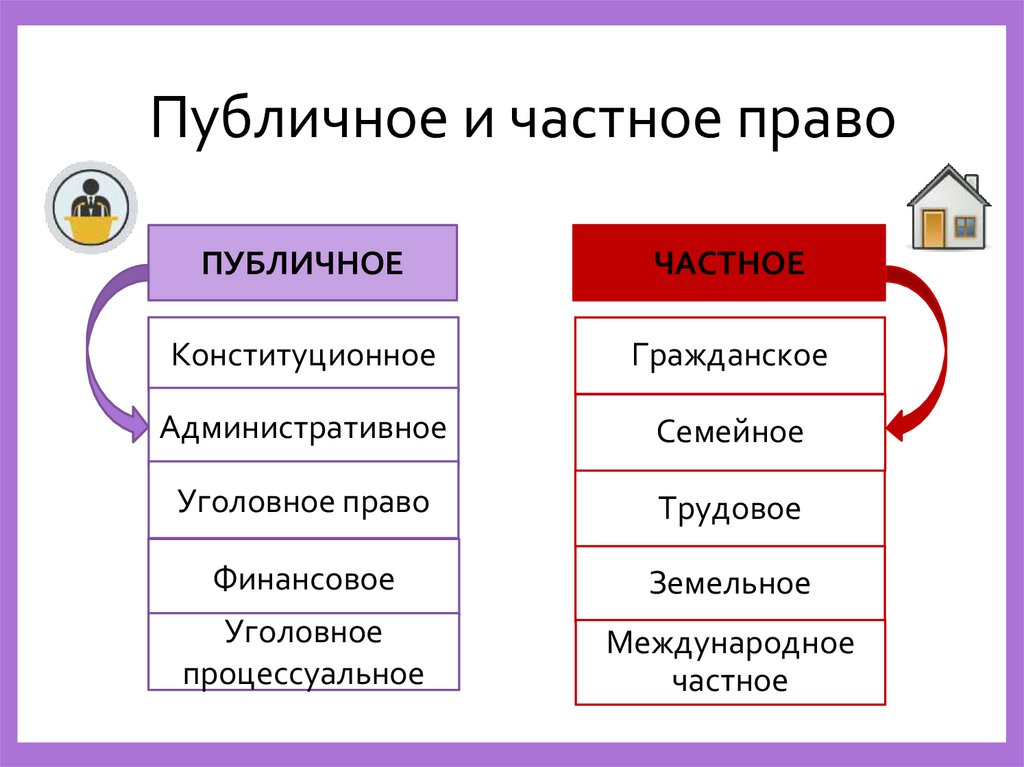 Публичное и частное право

ПУБЛИЧНОЕ

Конституционное

Административное

Уголовное право

Финансовое

Уголовное процессуальное

ЧАСТНОЕ

Гражданское

Семейное

Трудовое

Земельное

Международное частное